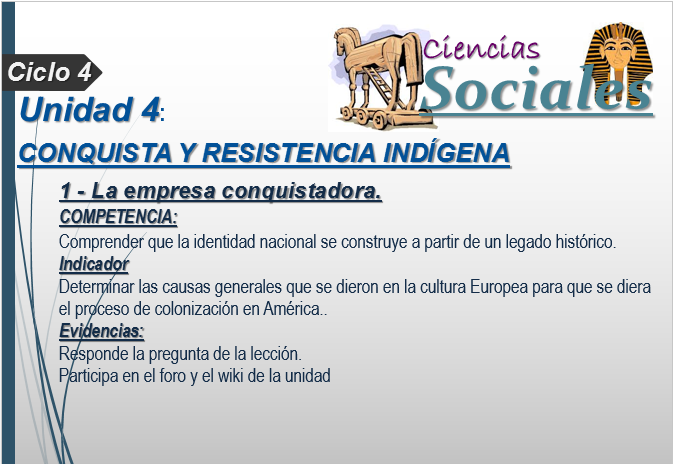 Ciclo 4

Ciencias
Sociales

Unidad 4:

CONQUISTA Y RESISTENCIA INDÍGENA

1 - La empresa conquistadora.

COMPETENCIA:

Comprender que la identidad nacional se construye a partir de un legado histórico.

Indicador

Determinar las causas generales que se dieron en la cultura Europea para que se diera el proceso de colonización en América..

Evidencias:

Responde la pregunta de la lección.
Participa en el foro y el wiki de la unidad